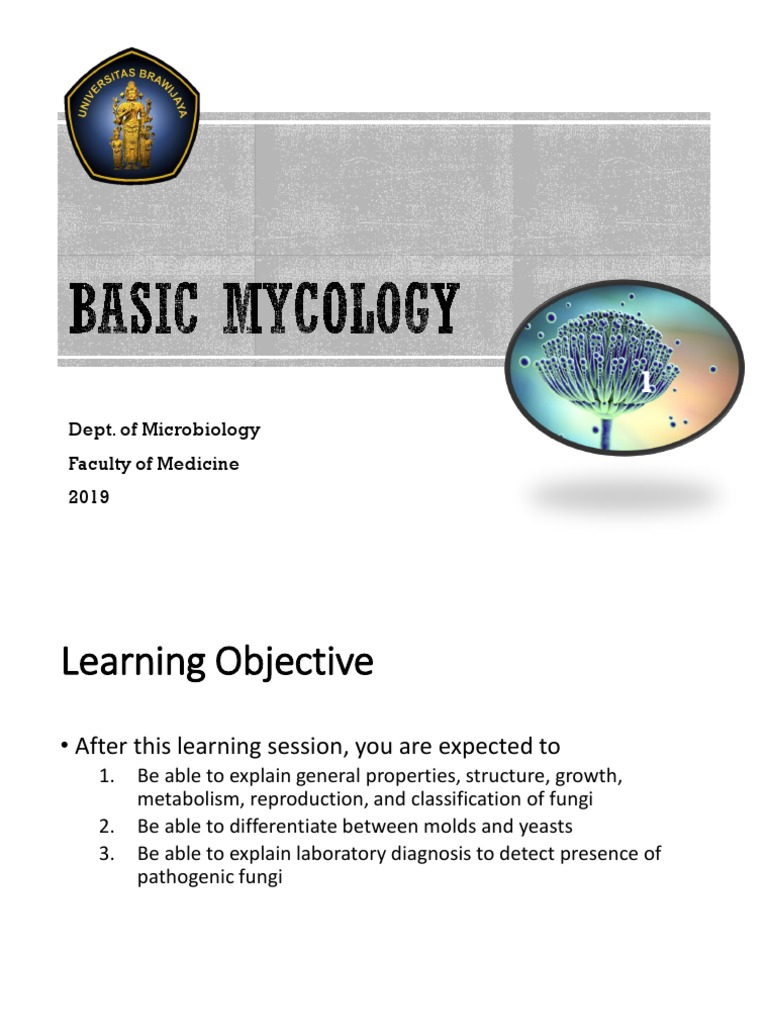 UNIVERSITAS BRAWIJAYA

BASIC MYCOLOGY

1

Dept. of Microbiology
Faculty of Medicine
2019

Learning Objective

• After this learning session, you are expected to
1. Be able to explain general properties, structure, growth, metabolism, reproduction, and classification of fungi
2. Be able to differentiate between molds and yeasts
3. Be able to explain laboratory diagnosis to detect presence of pathogenic fungi